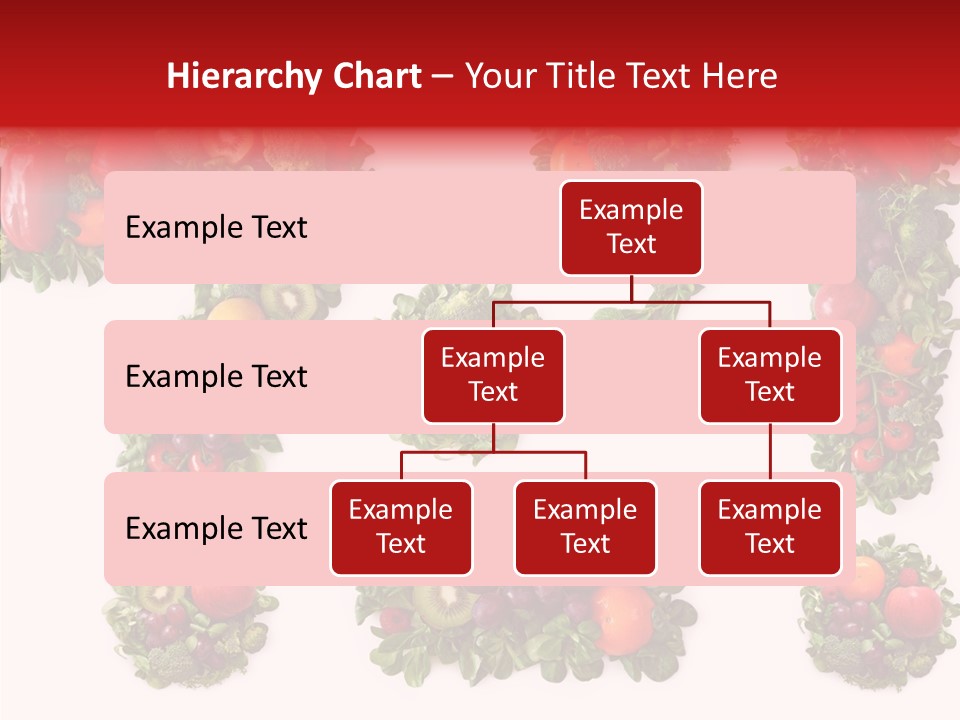 Hierarchy Chart – Your Title Text Here

Example Text

Example Text

Example Text

Example Text

Example Text

Example Text

Example Text

Example Text

Example Text